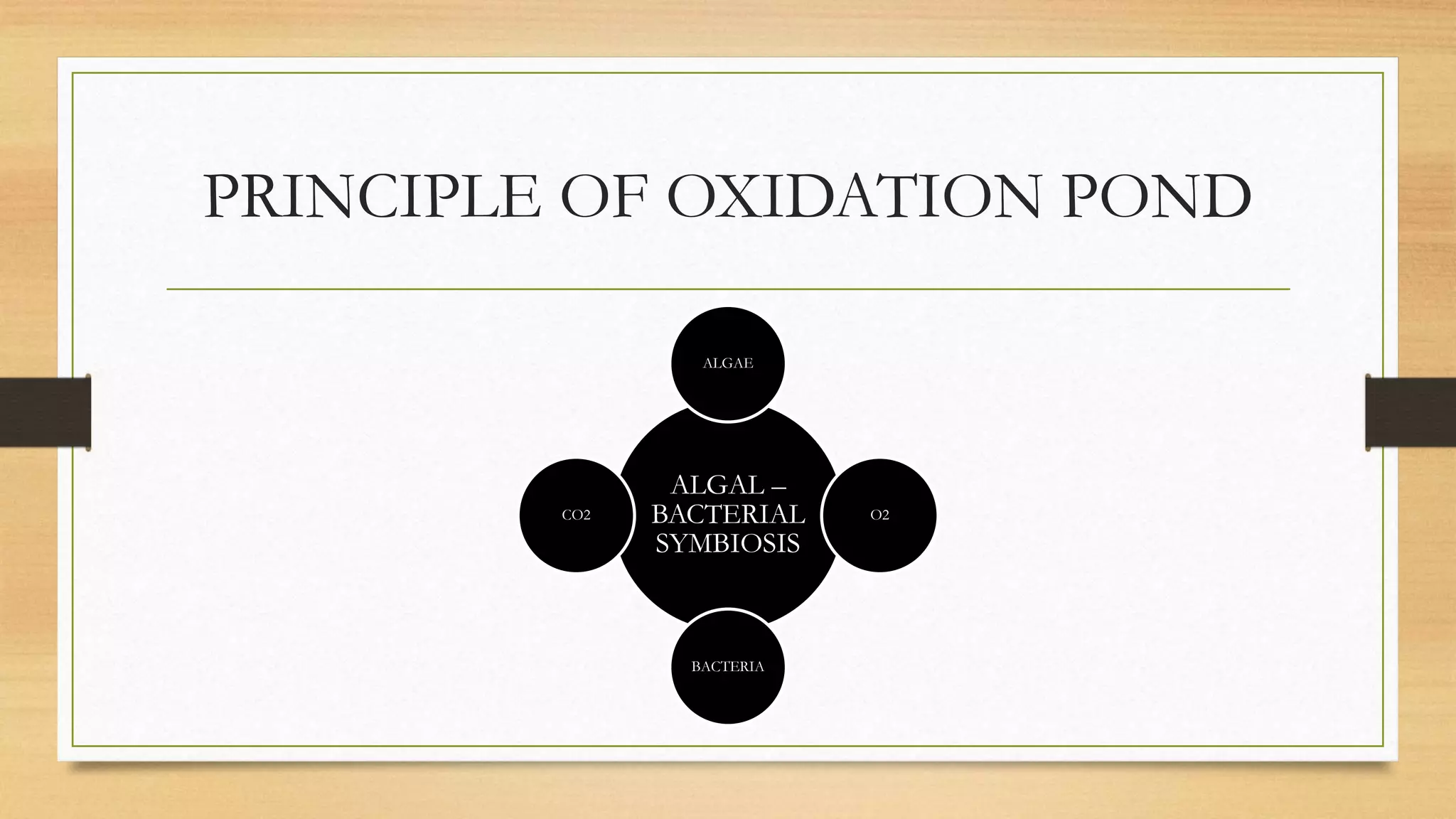 PRINCIPLE OF OXIDATION POND

ALGAE

CO2

ALGAL – BACTERIAL SYMBIOSIS

O2

BACTERIA